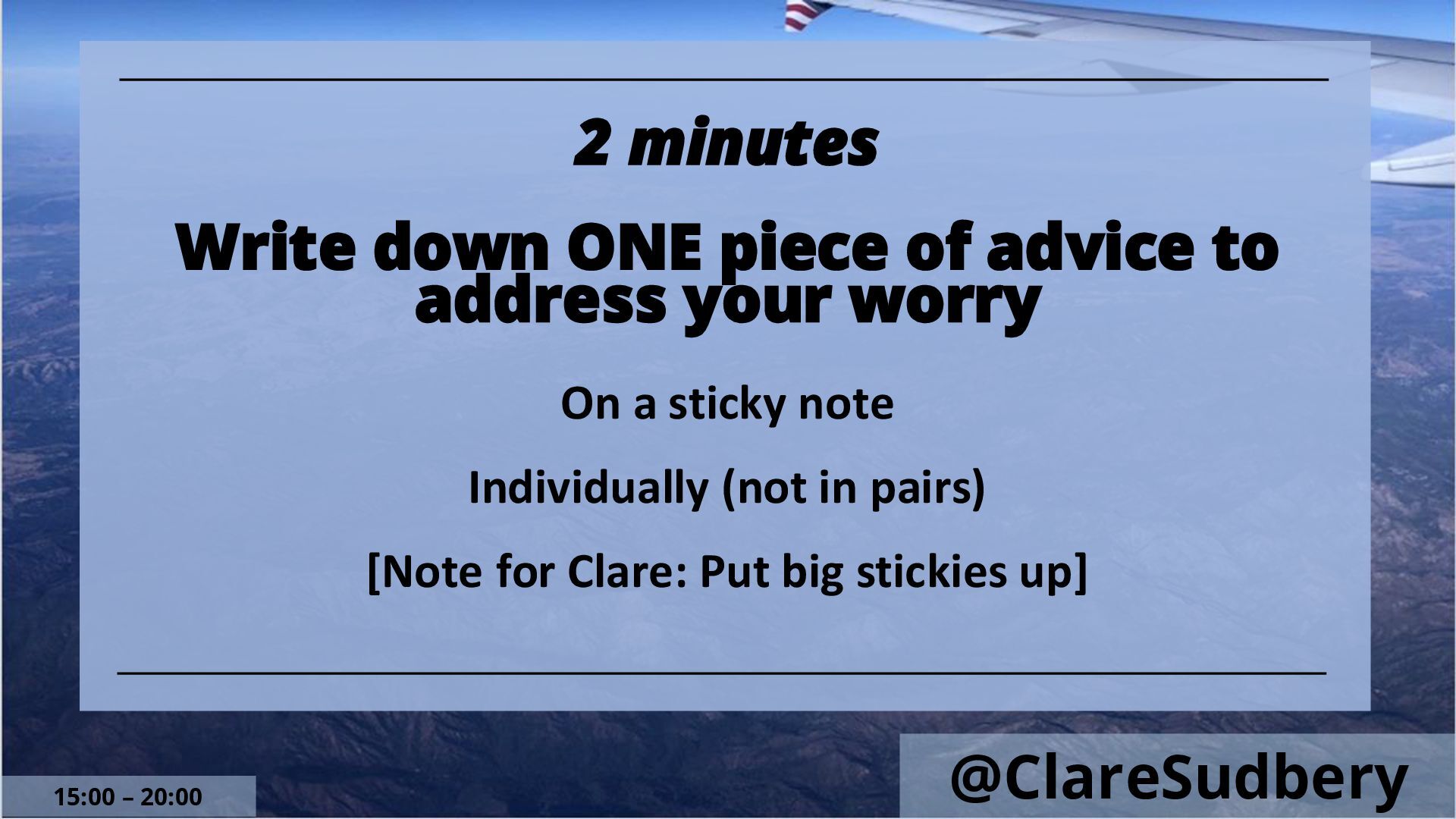 2 minutes

Write down ONE piece of advice to address your worry

On a sticky note

Individually (not in pairs)

[Note for Clare: Put big stickies up]

15:00 – 20:00

@ClareSudbery